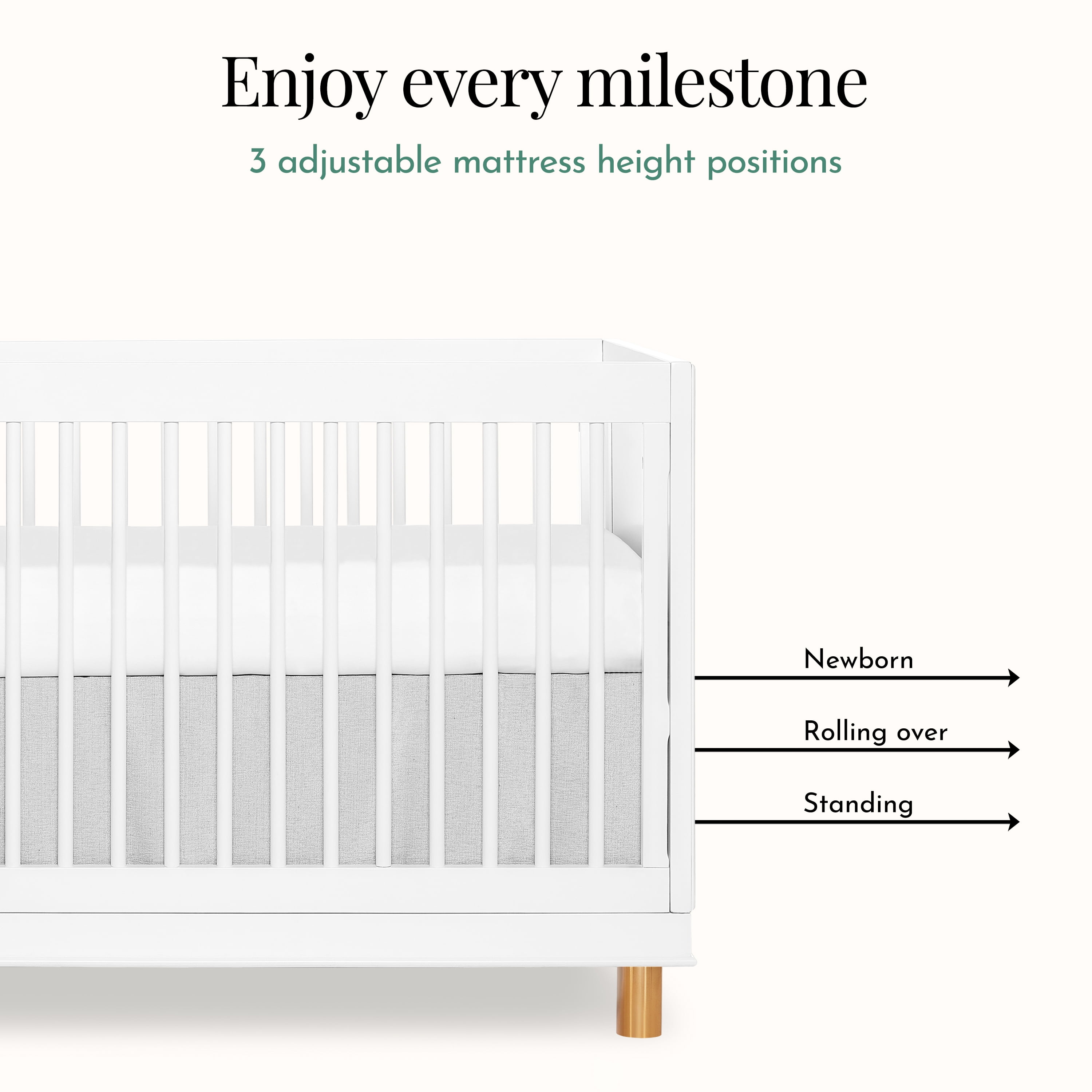 Enjoy every milestone

3 adjustable mattress height positions

Newborn

Rolling over

Standing